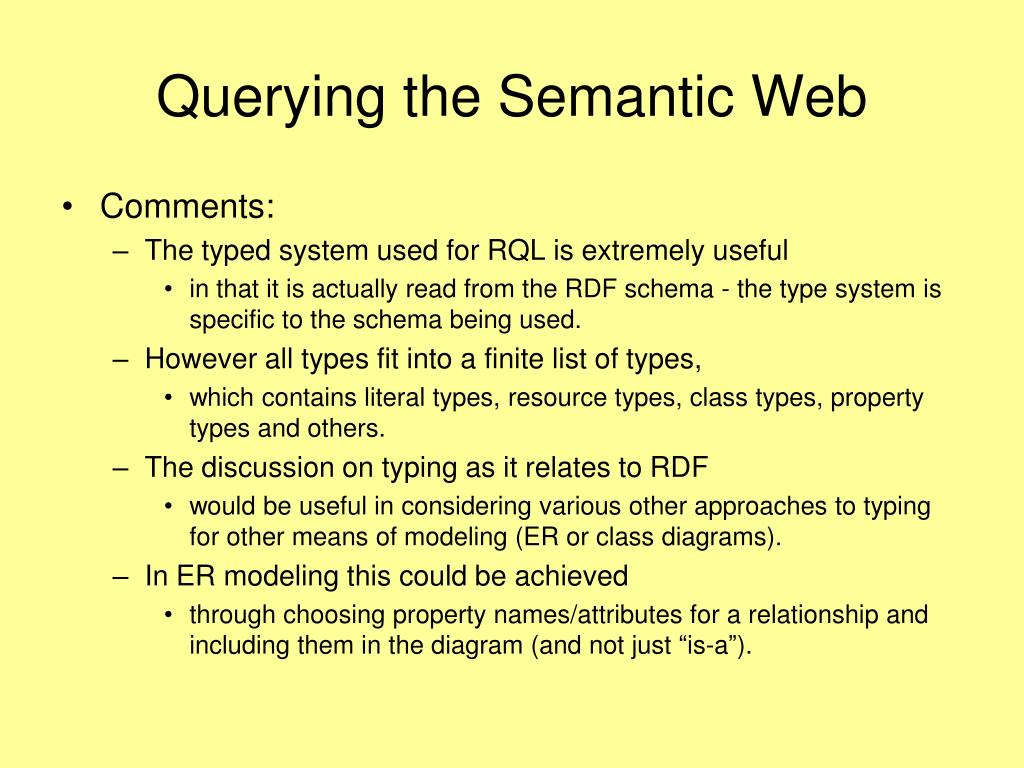 Querying the Semantic Web

• Comments:
– The typed system used for RQL is extremely useful
• in that it is actually read from the RDF schema - the type system is specific to the schema being used.
– However all types fit into a finite list of types,
• which contains literal types, resource types, class types, property types and others.
– The discussion on typing as it relates to RDF
• would be useful in considering various other approaches to typing for other means of modeling (ER or class diagrams).
– In ER modeling this could be achieved
• through choosing property names/attributes for a relationship and including them in the diagram (and not just “is-a”).